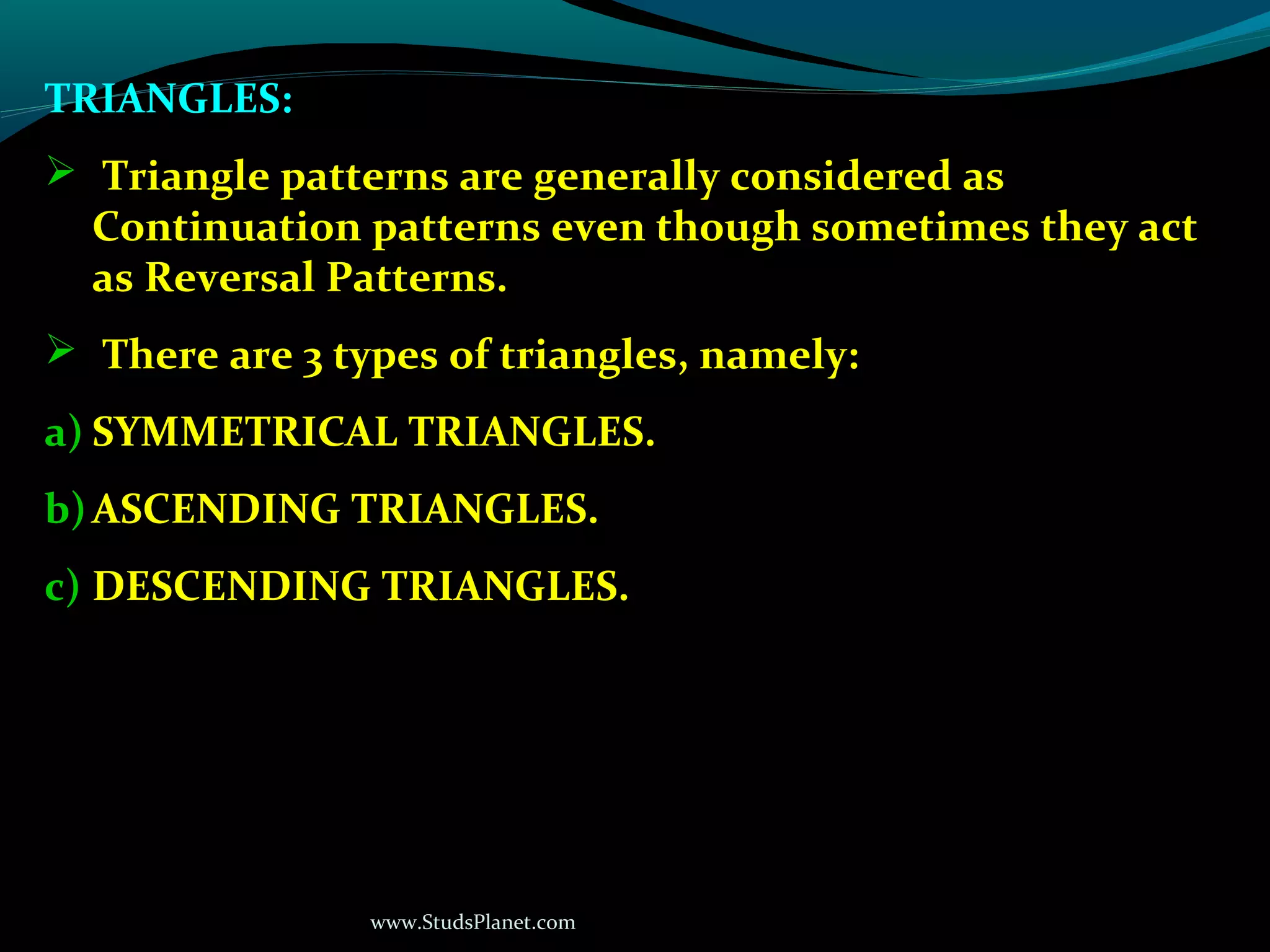 TRIANGLES:

➢ Triangle patterns are generally considered as Continuation patterns even though sometimes they act as Reversal Patterns.

➢ There are 3 types of triangles, namely:

a) SYMMETRICAL TRIANGLES.

b) ASCENDING TRIANGLES.

c) DESCENDING TRIANGLES.

www.StudsPlanet.com